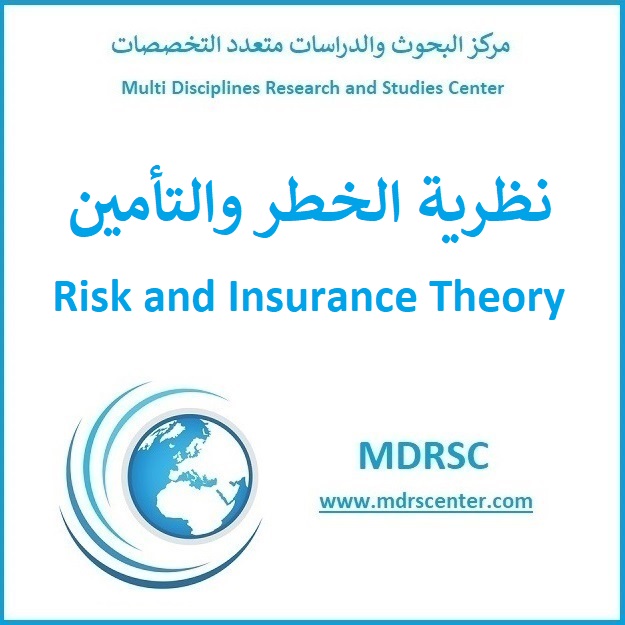 مركز البحوث والدراسات متعدد التخصصات

Multi Disciplines Research and Studies Center

نظرية الخطر والتأمين

Risk and Insurance Theory

MDRSC

www.mdrscenter.com